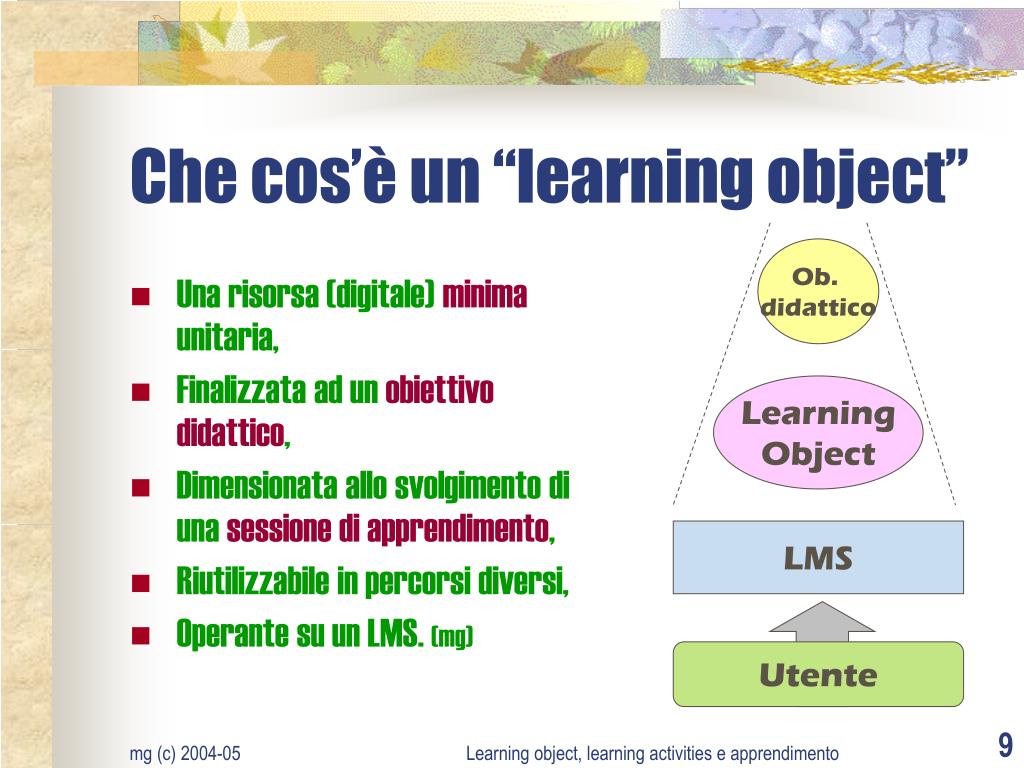 Che cos'è un "learning object"

- Una risorsa (digitale) minima unitaria,
- Finalizzata ad un obiettivo didattico,
- Dimensionata allo svolgimento di una sessione di apprendimento,
- Riutilizzabile in percorsi diversi,
- Operante su un LMS. (mg)

Ob. didattico

Learning Object

LMS

Utente

mg (c) 2004-05

Learning object, learning activities e apprendimento

9